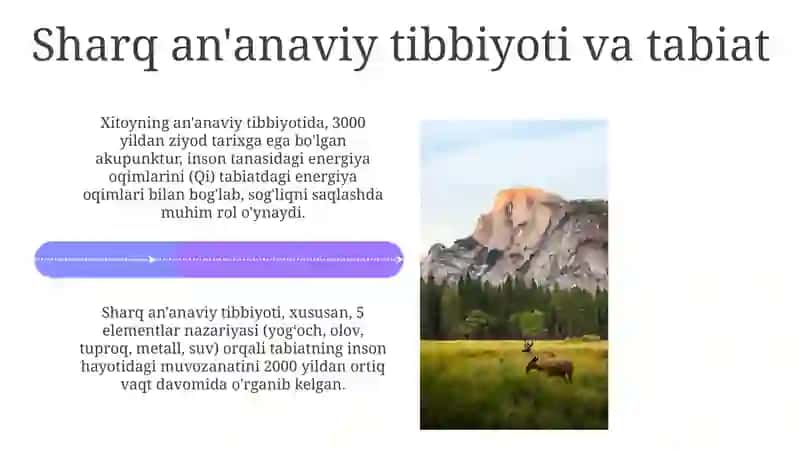 Sharq an'anaviy tibbiyoti va tabiat

Xitoyning an'anaviy tibbiyotida, 3000 yildan ziyod tarixga ega bo'lgan akupunktur, inson tanasidagi energiya oqimlarini (Qi) tabiatdagi energiya oqimlari bilan bog'lab, sog'liqni saqlashda muhim rol o'ynaydi.

Sharq an'anaviy tibbiyoti, xususan, 5 elementlar nazariyasi (yog'och, olov, tuproq, metall, suv) orqali tabiatning inson hayotidagi muvozanatini 2000 yildan ortiq vaqt davomida o'rganib kelgan.